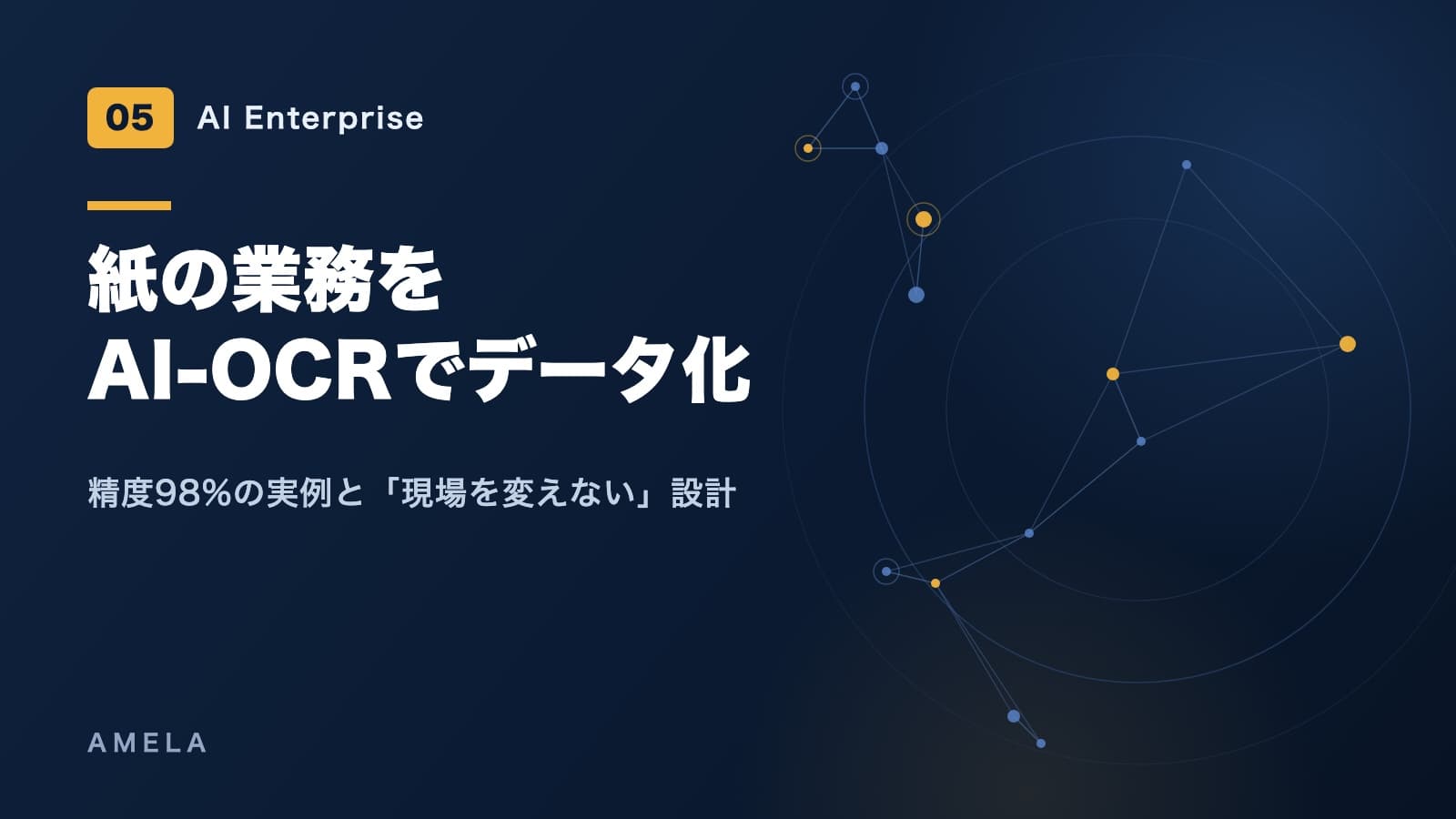 05 AI Enterprise

紙の業務を
AI-OCRでデータ化

精度98%の実例と「現場を変えない」設計

AMELA